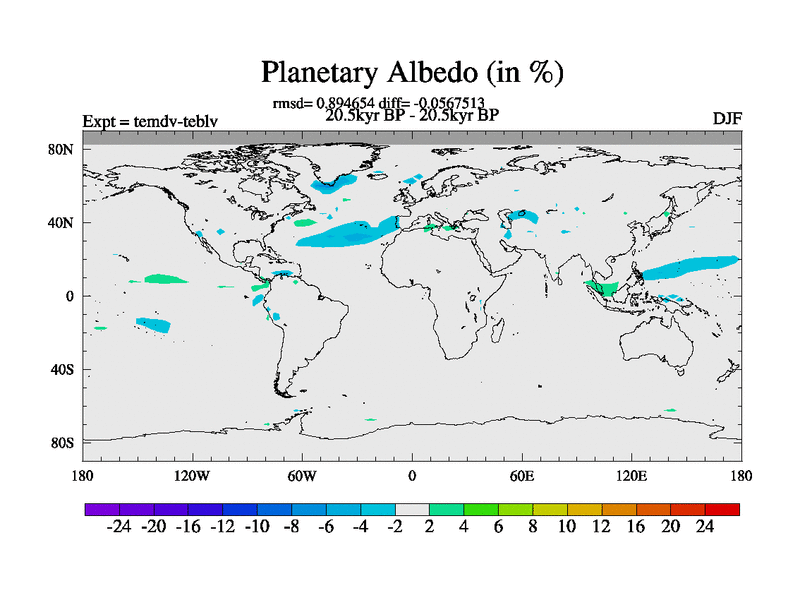 Planetary Albedo (in %)

rmsd= 0.894654 diff= -0.0567513
20.5kyr BP - 20.5kyr BP

Expt = temdv-teblv

DJF

80N
40N
0
40S
80S

180 120W 60W 0 60E 120E 180

-24 -20 -16 -12 -10 -8 -6 -4 -2 2 4 6 8 10 12 16 20 24